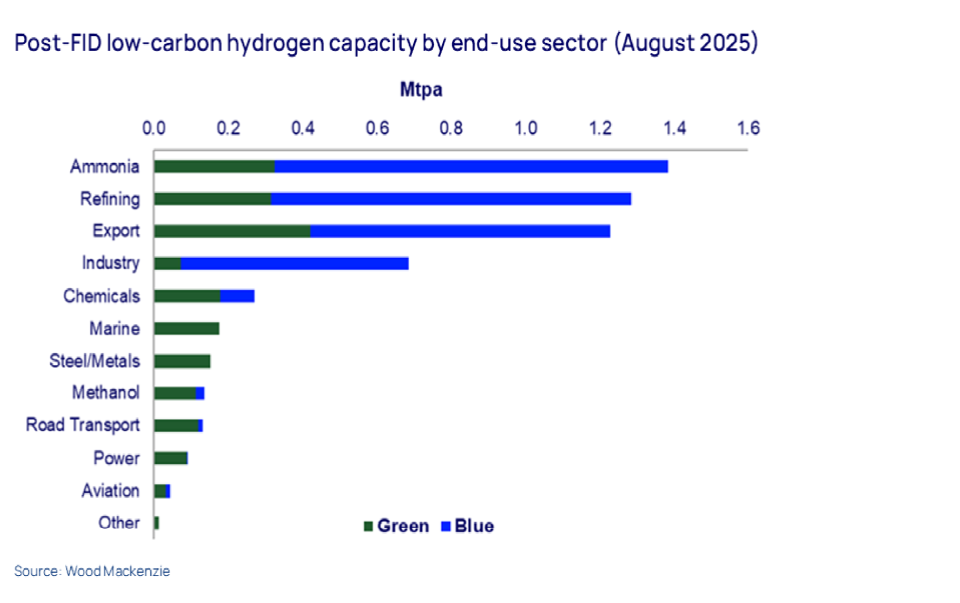 Post-FID low-carbon hydrogen capacity by end-use sector (August 2025)

Mtpa

0.0 0.2 0.4 0.6 0.8 1.0 1.2 1.4 1.6

Ammonia
Refining
Export
Industry
Chemicals
Marine
Steel/Metals
Methanol
Road Transport
Power
Aviation
Other

Green Blue

Source: Wood Mackenzie